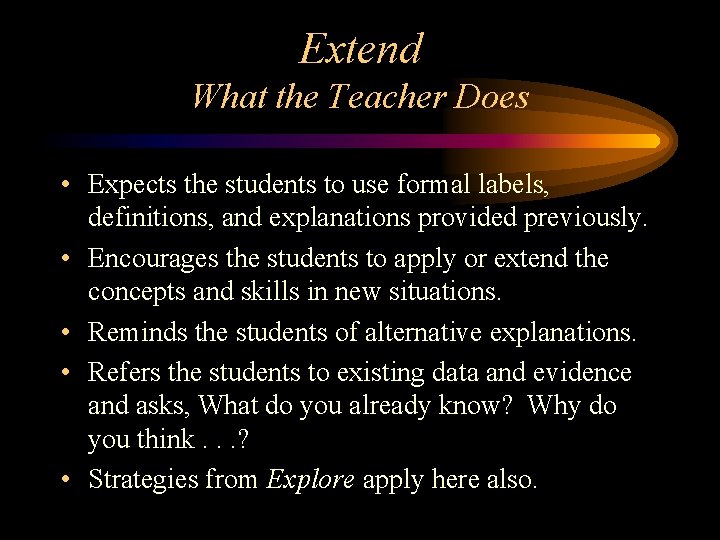 Extend
What the Teacher Does

• Expects the students to use formal labels, definitions, and explanations provided previously.
• Encourages the students to apply or extend the concepts and skills in new situations.
• Reminds the students of alternative explanations.
• Refers the students to existing data and evidence and asks, What do you already know?  Why do you think . . .?
• Strategies from Explore apply here also.